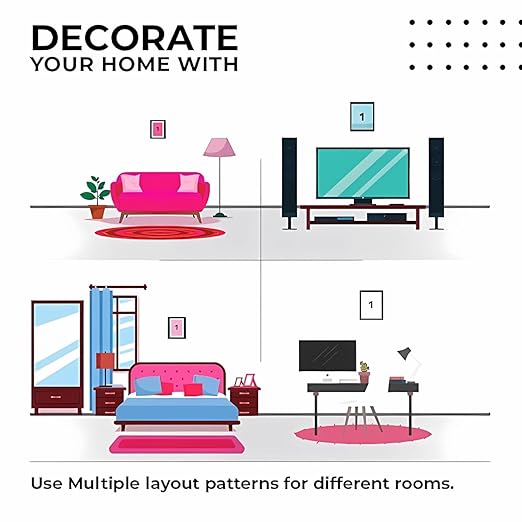 DECORATE
YOUR HOME WITH

1

1

1

1

Use Multiple layout patterns for different rooms.